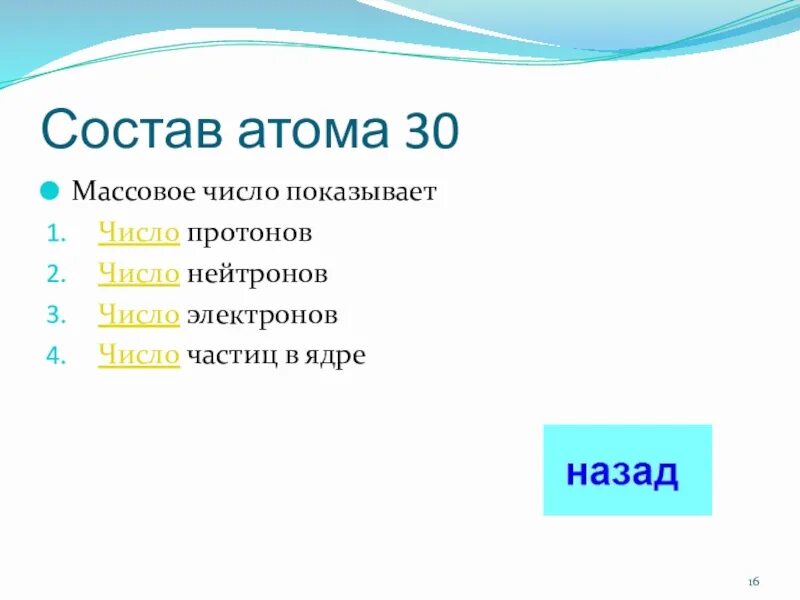 Состав атома 30

Массовое число показывает

1. Число протонов
2. Число нейтронов
3. Число электронов
4. Число частиц в ядре

назад

16